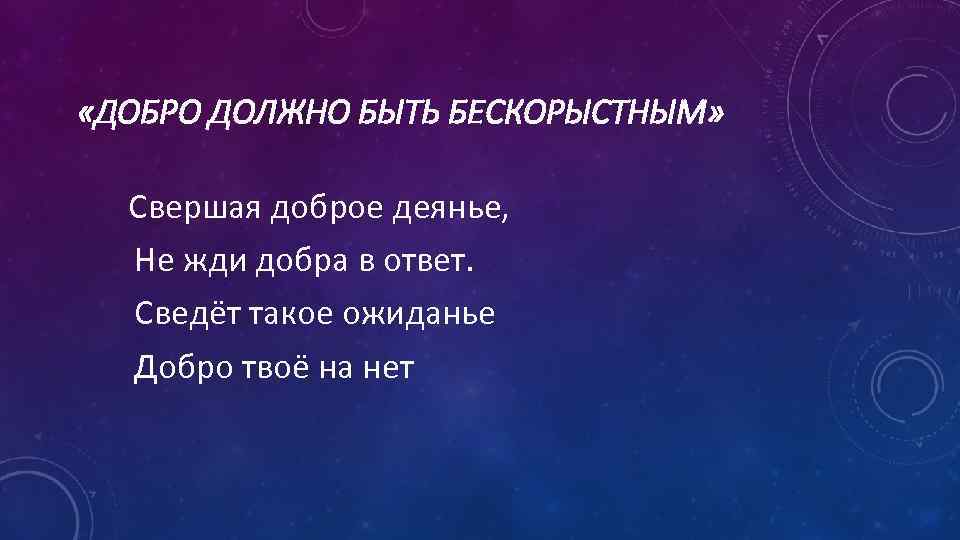 «ДОБРО ДОЛЖНО БЫТЬ БЕСКОРЫСТНЫМ»

Свершая доброе деянье,
Не жди добра в ответ.
Сведёт такое ожиданье
Добро твоё на нет